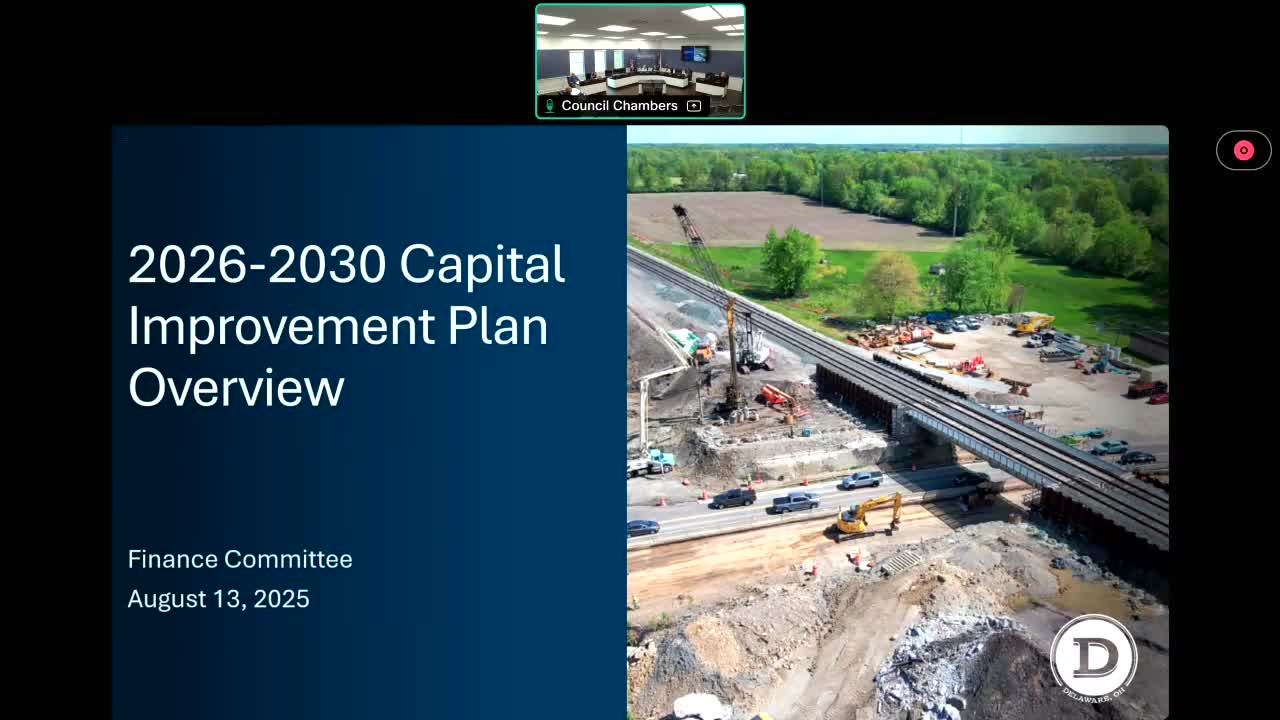 Council Chambers

2026-2030 Capital Improvement Plan Overview

Finance Committee
August 13, 2025

D
DELAWARE, OH